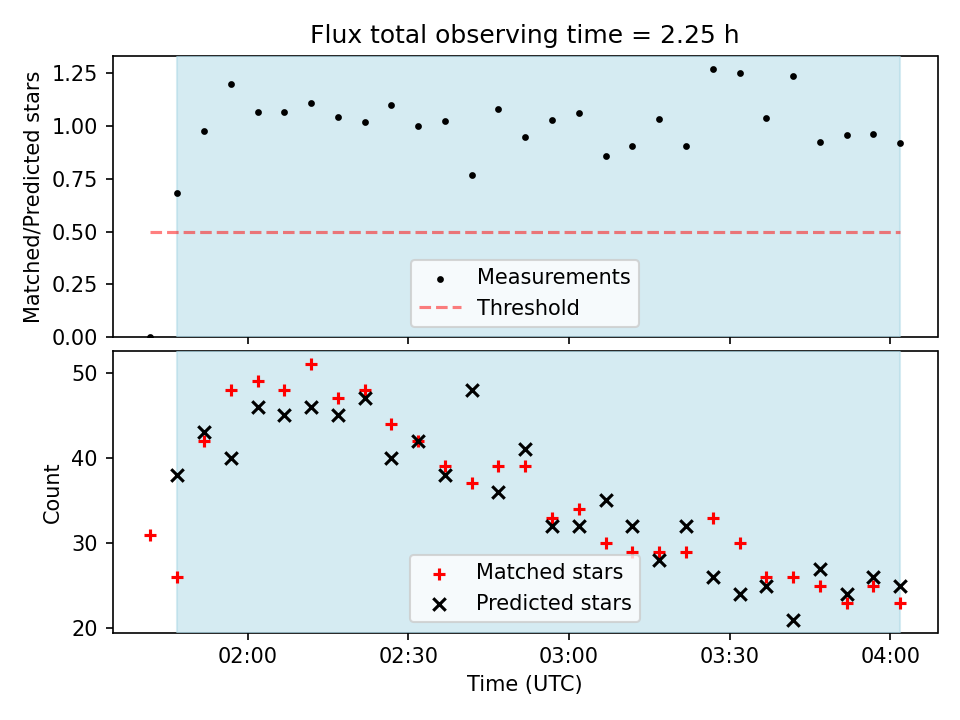 Flux total observing time = 2.25 h

Matched/Predicted stars

1.25
1.00
0.75
0.50
0.25
0.00

Measurements
Threshold

Count

50
40
30
20

Matched stars
Predicted stars

02:00
02:30
03:00
03:30
04:00

Time (UTC)